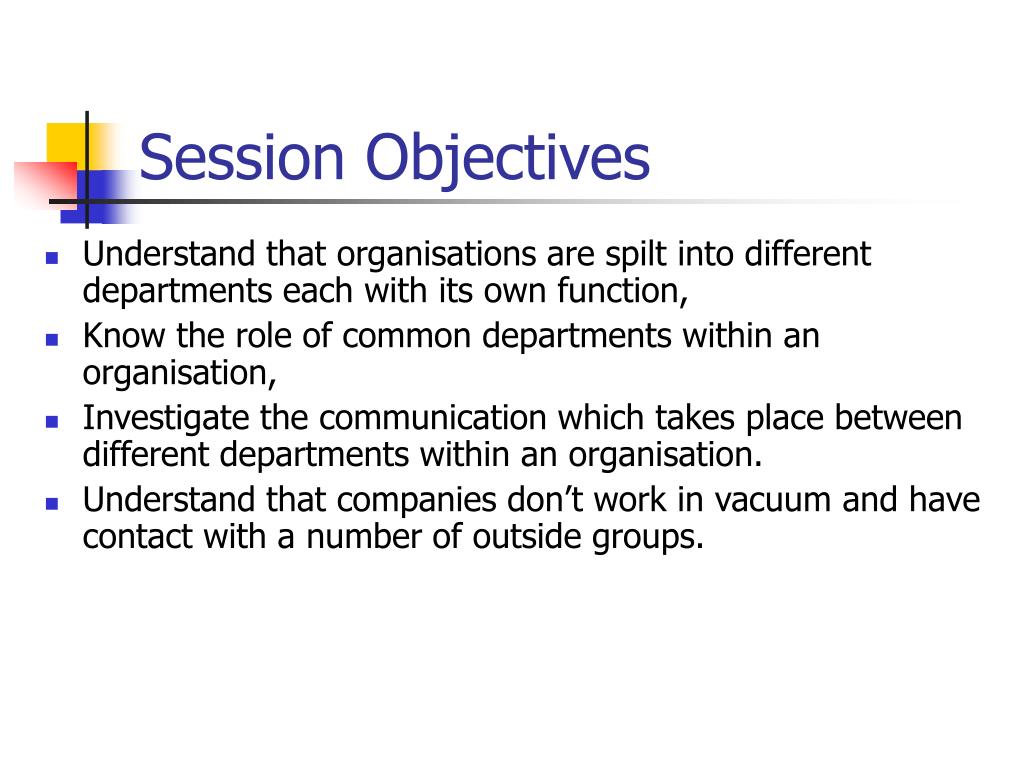 Session Objectives

- Understand that organisations are spilt into different departments each with its own function,
- Know the role of common departments within an organisation,
- Investigate the communication which takes place between different departments within an organisation.
- Understand that companies don’t work in vacuum and have contact with a number of outside groups.